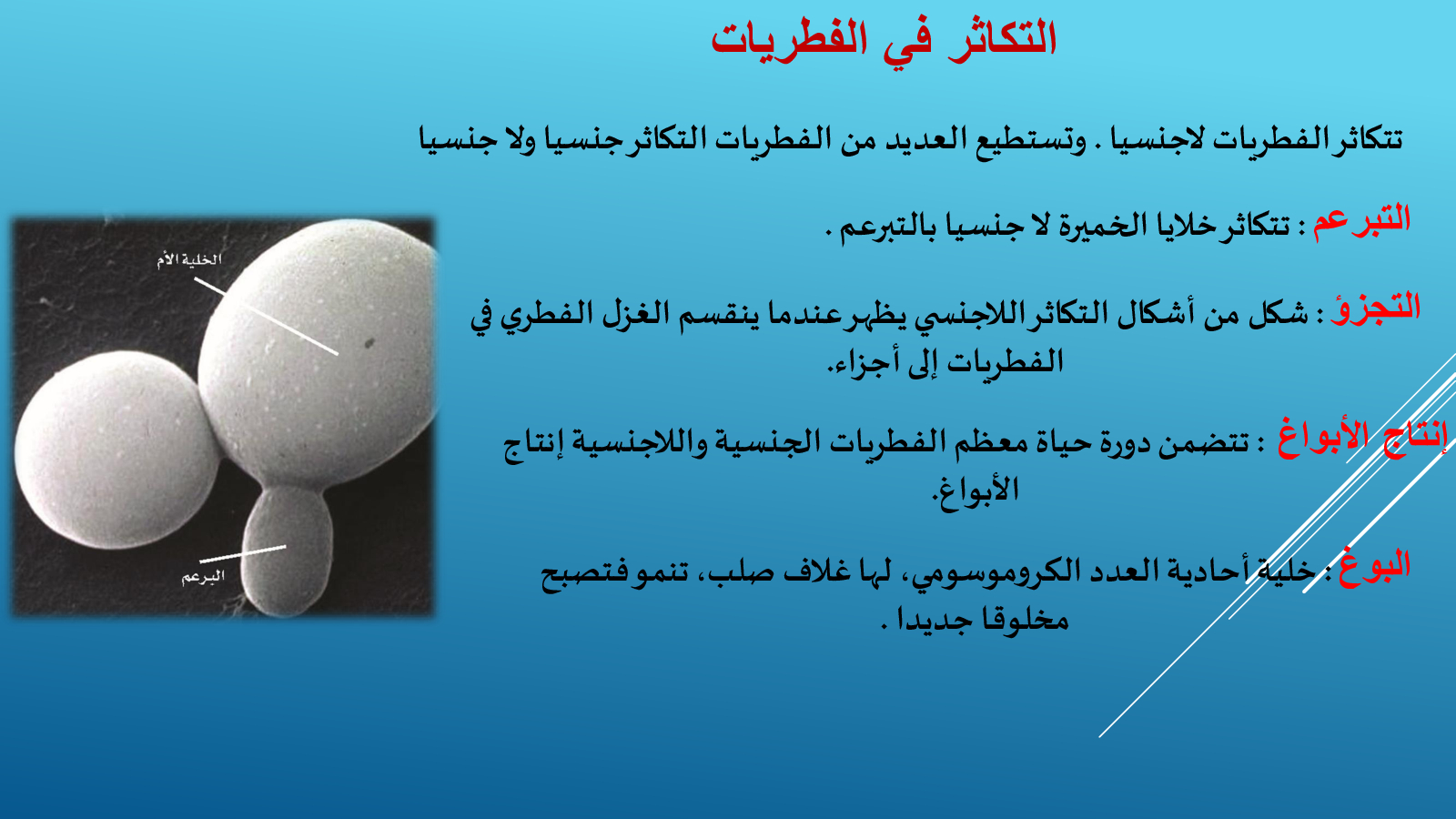 التكاثر في الفطريات

تتكاثر الفطريات لاجنسيا . وتستطيع العديد من الفطريات التكاثر جنسيا ولا جنسيا

التبرعم : تتكاثر خلايا الخميرة لا جنسيا بالتبرعم .

التجزؤ : شكل من أشكال التكاثر اللاجنسي يظهر عندما ينقسم الغزل الفطري في الفطريات إلى أجزاء.

إنتاج الأبواغ : تتضمن دورة حياة معظم الفطريات الجنسية واللاجنسية إنتاج الأبواغ.

البوغ : خلية أحادية العدد الكروموسومي، لها غلاف صلب، تنمو فتصبح مخلوقا جديدا .

الخلية الأم

البرعم